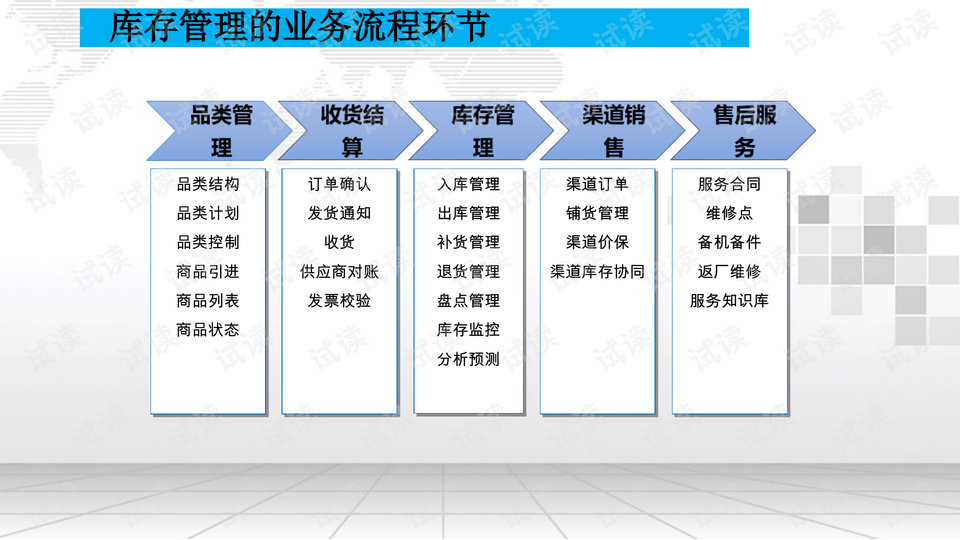 库存管理的业务流程环节

品类管理
品类结构
品类计划
品类控制
商品引进
商品列表
商品状态

收货结算
订单确认
发货通知
收货
供应商对账
发票校验

库存管理
入库管理
出库管理
补货管理
退货管理
盘点管理
库存监控
分析预测

渠道销售
渠道订单
铺货管理
渠道价保
渠道库存协同

售后服务
服务合同
维修点
备机备件
返厂维修
服务知识库

试读